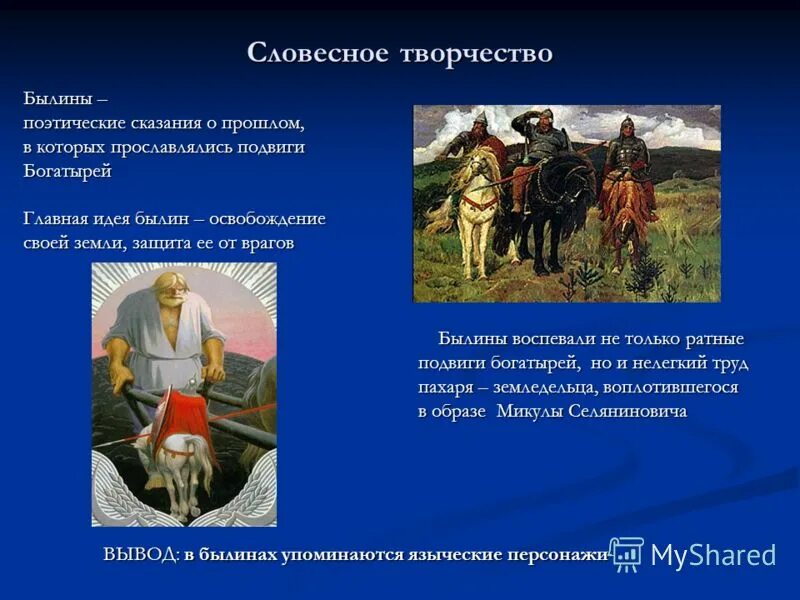 Словесное творчество

Былины – поэтические сказания о прошлом, в которых прославлялись подвиги Богатырей

Главная идея былин – освобождение своей земли, защита ее от врагов

Былины воспевали не только ратные подвиги богатырей, но и нелегкий труд пахаря – земледельца, воплотившегося в образе Микулы Селяниновича

ВЫВОД: в былинах упоминаются языческие персонажи

MyShared